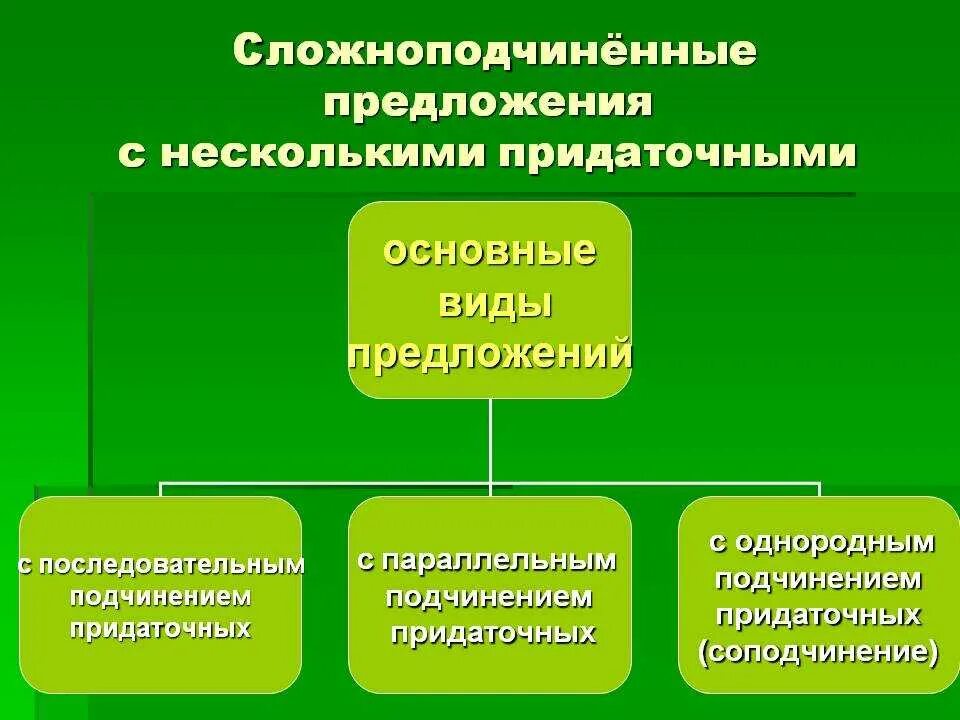 Сложноподчинённые предложения с несколькими придаточными

основные виды предложений

с последовательным подчинением придаточных

с параллельным подчинением придаточных

с однородным подчинением придаточных (соподчинение)